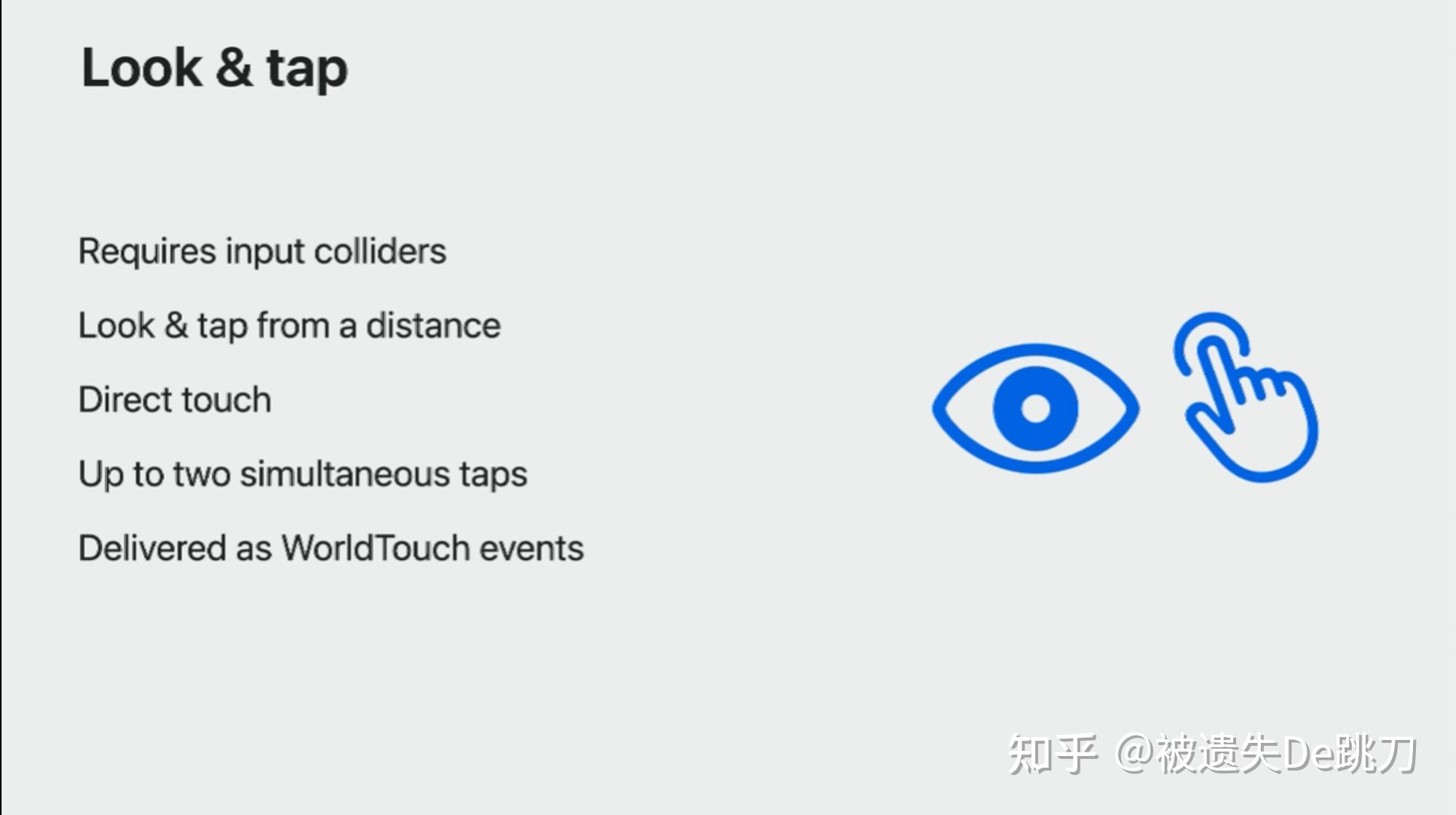 Look & tap

Requires input colliders

Look & tap from a distance

Direct touch

Up to two simultaneous taps

Delivered as WorldTouch events

知乎 @被遗失De跳刀